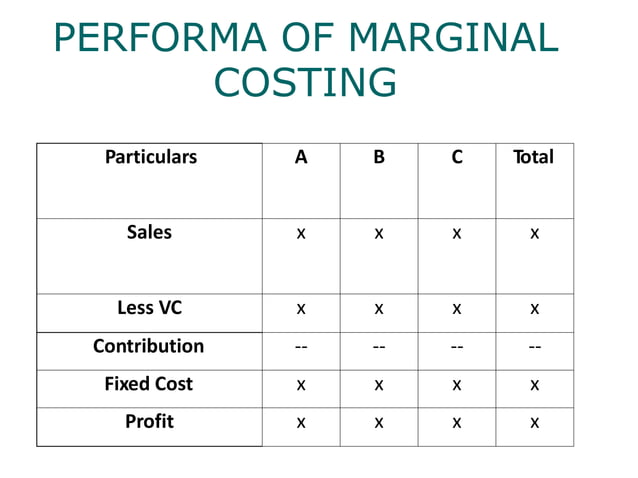 PERFORMA OF MARGINAL COSTING

| Particulars | A | B | C | Total |
|---|---|---|---|---|
| Sales | x | x | x | x |
| Less VC | x | x | x | x |
| Contribution | -- | -- | -- | -- |
| Fixed Cost | x | x | x | x |
| Profit | x | x | x | x |